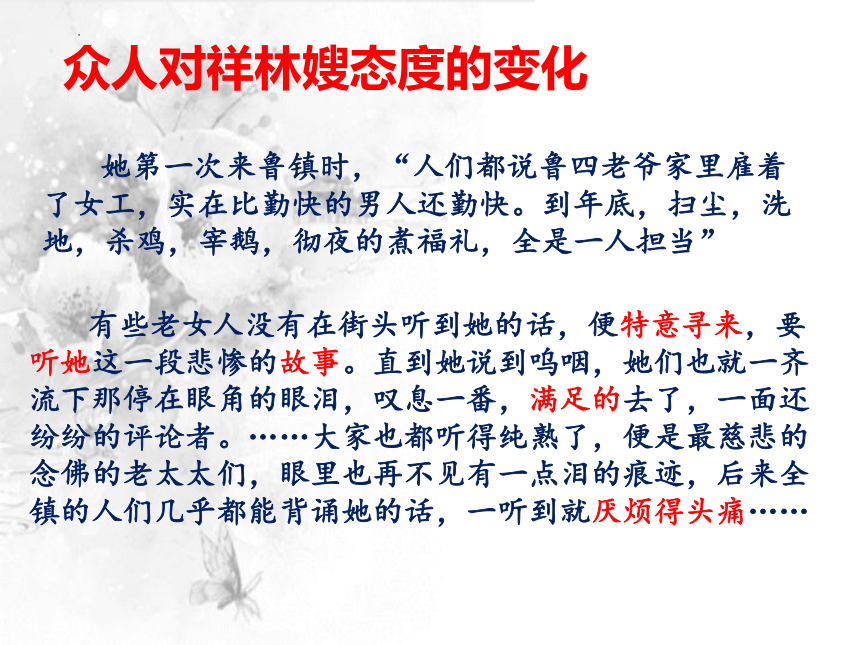 众人对祥林嫂态度的变化

她第一次来鲁镇时，“人们都说鲁四老爷家里雇着了女工，实在比勤快的男人还勤快。到年底，扫尘，洗地，杀鸡，宰鹅，彻夜的煮福礼，全是一人担当”

有些老女人没有在街头听到她的话，便特意寻来，要听她这一段悲惨的故事。直到她说到呜咽，她们也就一齐流下那停在眼角的眼泪，叹息一番，满足的去了，一面还纷纷的评论者。……大家也都听得纯熟了，便是最慈悲的念佛的老太太们，眼里也再不见有一点泪的痕迹，后来全镇的人们几乎都能背诵她的话，一听到就厌烦得头痛……